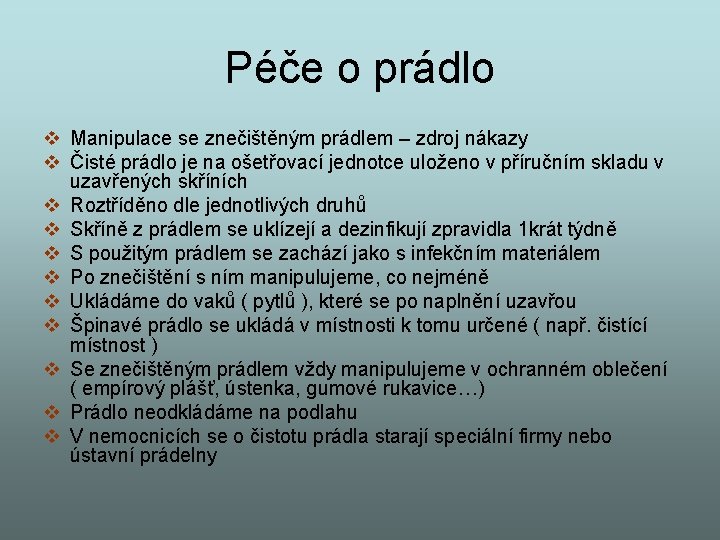 Péče o prádlo

❖ Manipulace se znečištěným prádlem – zdroj nákazy
❖ Čisté prádlo je na ošetřovací jednotce uloženo v příručním skladu v uzavřených skříních
❖ Roztříděno dle jednotlivých druhů
❖ Skříně z prádlem se uklízejí a dezinfikují zpravidla 1krát týdně
❖ S použitým prádlem se zachází jako s infekčním materiálem
❖ Po znečištění s ním manipulujeme, co nejméně
❖ Ukládáme do vaků ( pytlů ), které se po naplnění uzavřou
❖ Špinavé prádlo se ukládá v místnosti k tomu určené ( např. čistící místnost )
❖ Se znečištěným prádlem vždy manipulujeme v ochranném oblečení ( empírový plášť, ústenka, gumové rukavice…)
❖ Prádlo neodkládáme na podlahu
❖ V nemocnicích se o čistotu prádla starají speciální firmy nebo ústavní prádelny